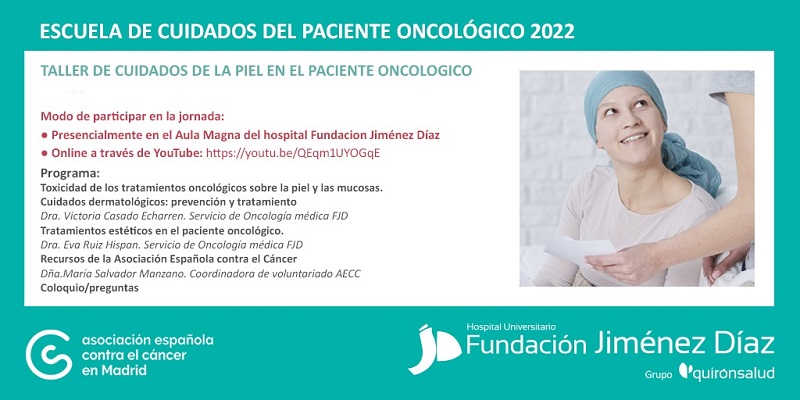 ESCUELA DE CUIDADOS DEL PACIENTE ONCOLÓGICO 2022

TALLER DE CUIDADOS DE LA PIEL EN EL PACIENTE ONCOLOGICO

Modo de participar en la jornada:
● Presencialmente en el Aula Magna del hospital Fundacion Jiménez Díaz
● Online a través de YouTube: https://youtu.be/QEqm1UYOGqE

Programa:
Toxicidad de los tratamientos oncológicos sobre la piel y las mucosas.
Cuidados dermatológicos: prevención y tratamiento
Dra. Victoria Casado Echarren. Servicio de Oncología médica FJD
Tratamientos estéticos en el paciente oncológico.
Dra. Eva Ruiz Hispan. Servicio de Oncología médica FJD
Recursos de la Asociación Española contra el Cáncer
Dña.María Salvador Manzano. Coordinadora de voluntariado AECC
Coloquio/preguntas

asociación española contra el cáncer en Madrid

Hospital Universitario
Fundación Jiménez Díaz
Grupo quirónsalud